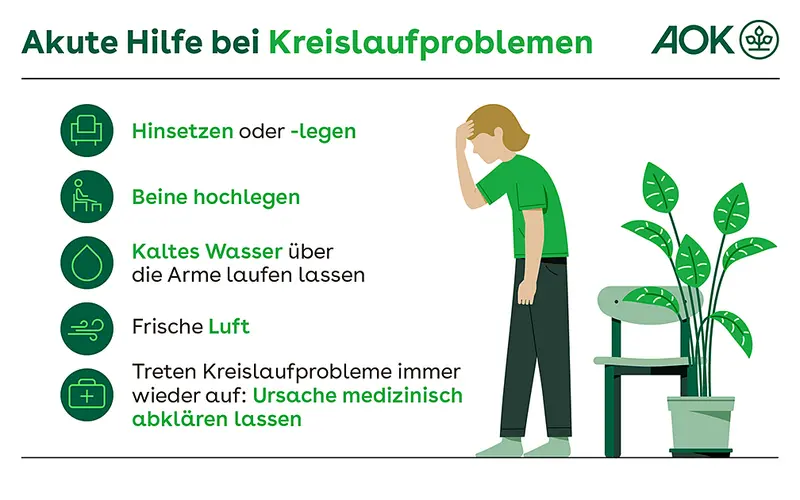 Akute Hilfe bei Kreislaufproblemen

AOK

Hinsetzen oder -legen

Beine hochlegen

Kaltes Wasser über die Arme laufen lassen

Frische Luft

Treten Kreislaufprobleme immer wieder auf: Ursache medizinisch abklären lassen